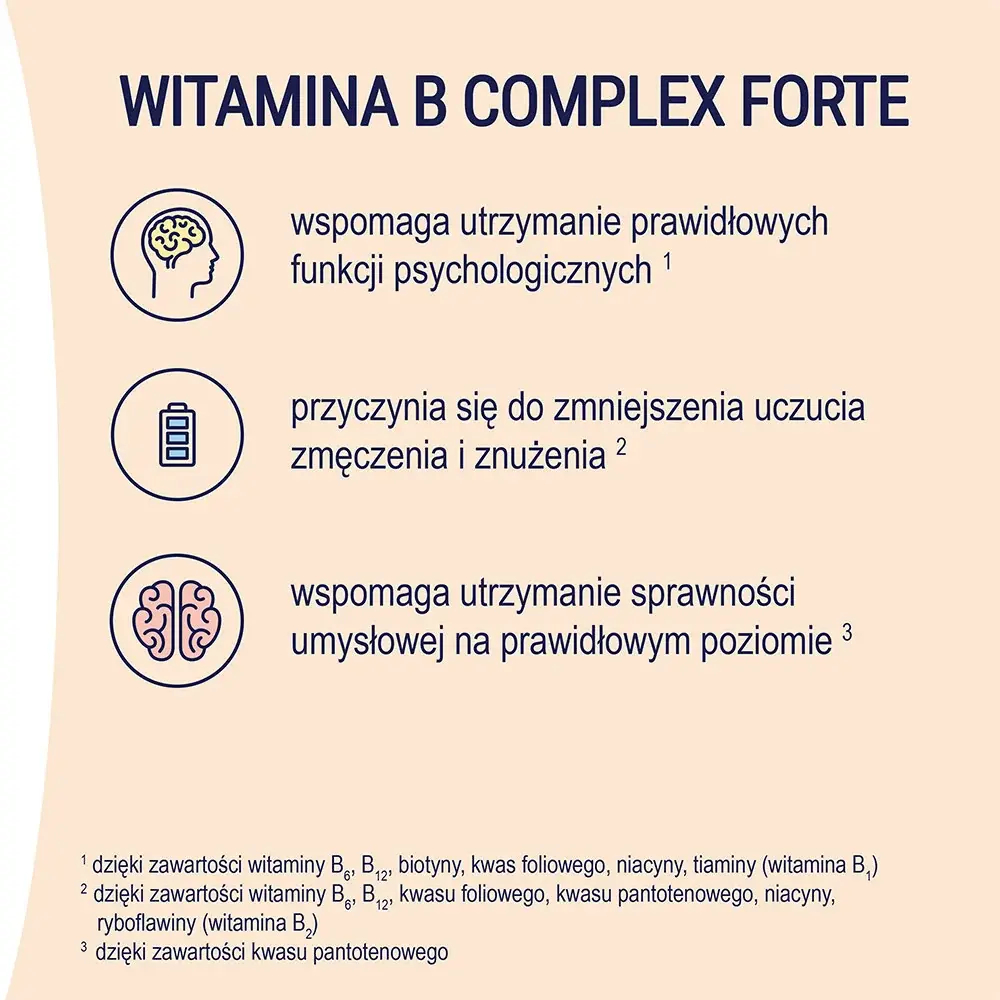 WITAMINA B COMPLEX FORTE

wspomaga utrzymanie prawidłowych funkcji psychologicznych $^1$

przyczynia się do zmniejszenia uczucia zmęczenia i znużenia $^2$

wspomaga utrzymanie sprawności umysłowej na prawidłowym poziomie $^3$

$^1$ dzięki zawartości witaminy $B_6$, $B_{12}$, biotyny, kwas foliowego, niacyny, tiaminy (witamina $B_1$)
$^2$ dzięki zawartości witaminy $B_6$, $B_{12}$, kwasu foliowego, kwasu pantotenowego, niacyny, ryboflawiny (witamina $B_2$)
$^3$ dzięki zawartości kwasu pantotenowego